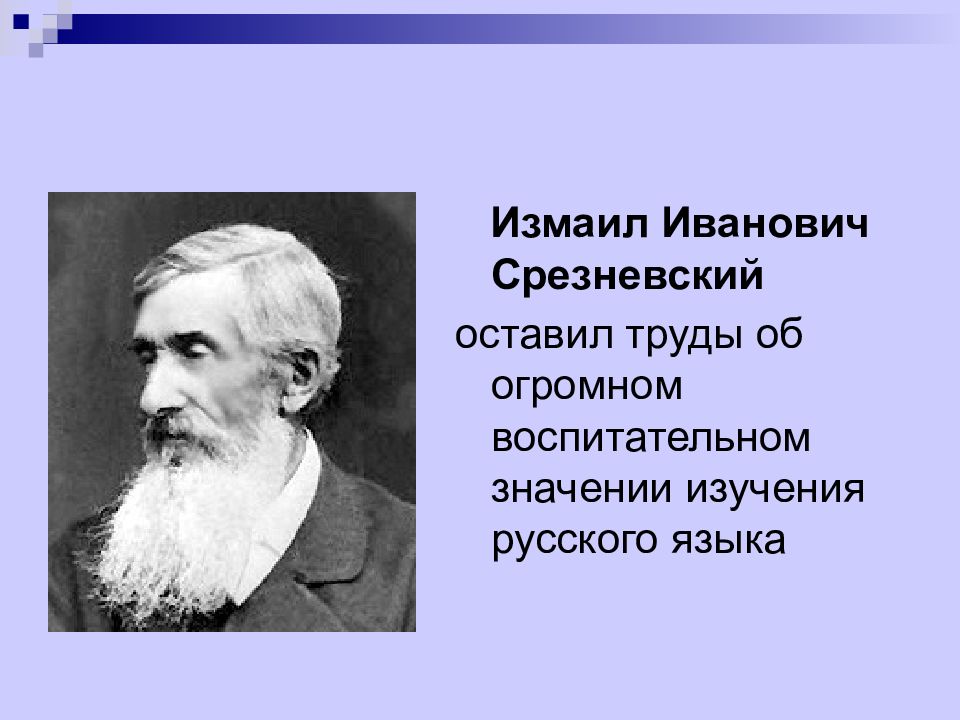 Измаил Иванович Срезневский

оставил труды об огромном воспитательном значении изучения русского языка